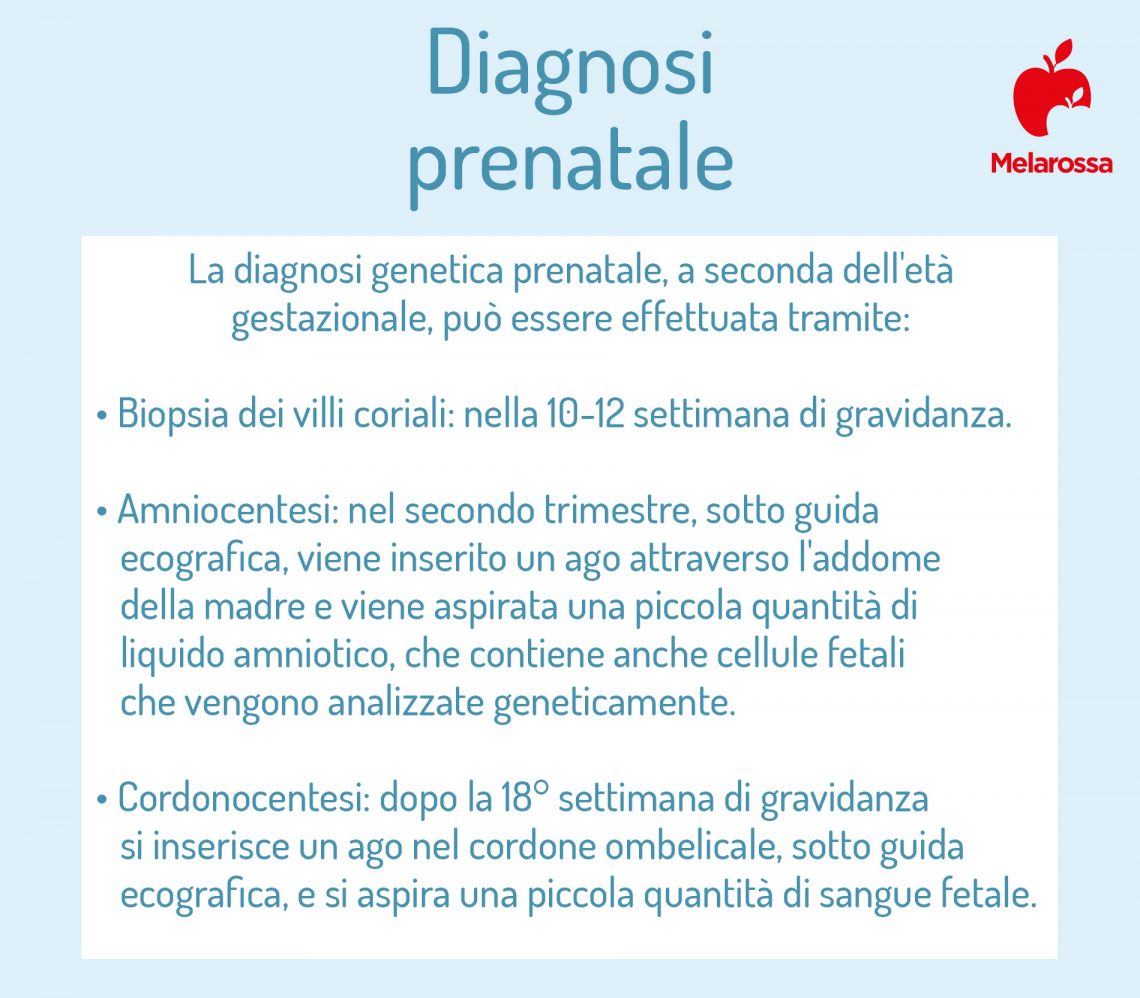 Diagnosi prenatale

Melarossa

La diagnosi genetica prenatale, a seconda dell'età gestazionale, può essere effettuata tramite:

• Biopsia dei villi coriali: nella 10-12 settimana di gravidanza.

• Amniocentesi: nel secondo trimestre, sotto guida ecografica, viene inserito un ago attraverso l'addome della madre e viene aspirata una piccola quantità di liquido amniotico, che contiene anche cellule fetali che vengono analizzate geneticamente.

• Cordonocentesi: dopo la 18° settimana di gravidanza si inserisce un ago nel cordone ombelicale, sotto guida ecografica, e si aspira una piccola quantità di sangue fetale.